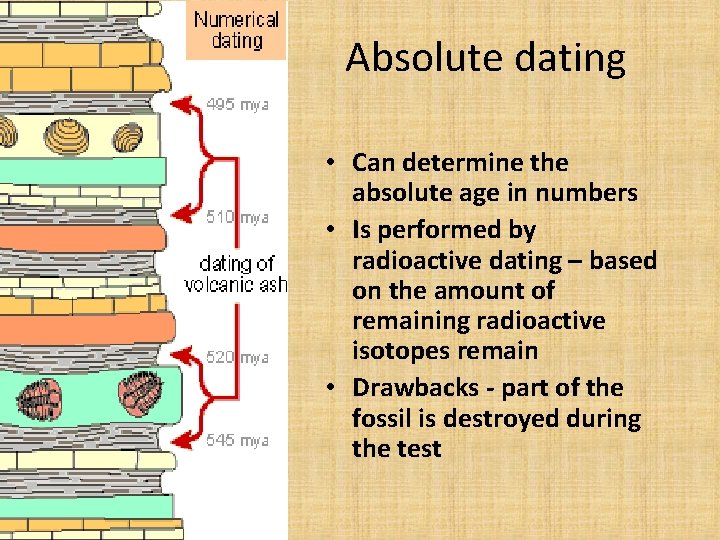 Numerical dating

495 mya

510 mya

dating of volcanic ash

520 mya

545 mya

Absolute dating

• Can determine the absolute age in numbers
• Is performed by radioactive dating – based on the amount of remaining radioactive isotopes remain
• Drawbacks - part of the fossil is destroyed during the test